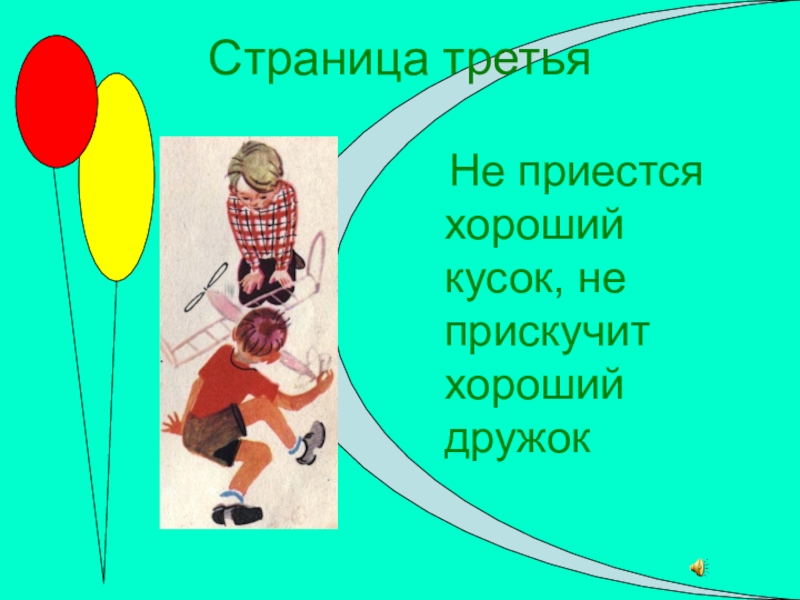 Страница третья

Не приестся хороший кусок, не прискучит хороший дружок